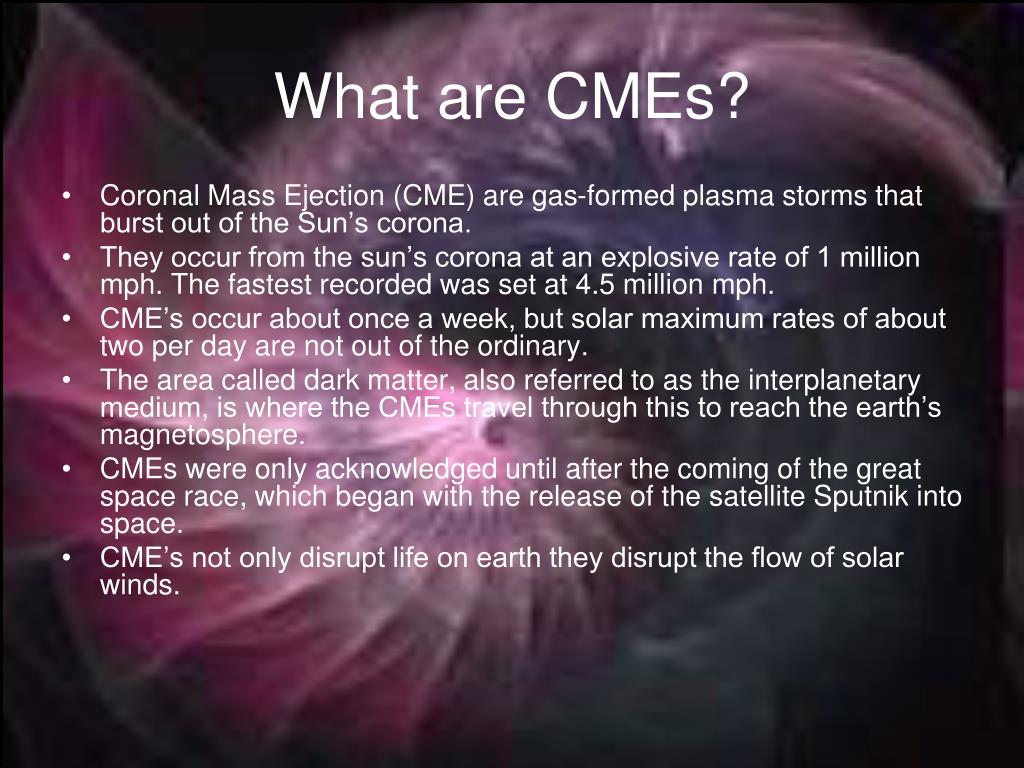 What are CMEs?

• Coronal Mass Ejection (CME) are gas-formed plasma storms that burst out of the Sun’s corona.
• They occur from the sun’s corona at an explosive rate of 1 million mph. The fastest recorded was set at 4.5 million mph.
• CME’s occur about once a week, but solar maximum rates of about two per day are not out of the ordinary.
• The area called dark matter, also referred to as the interplanetary medium, is where the CMEs travel through this to reach the earth’s magnetosphere.
• CMEs were only acknowledged until after the coming of the great space race, which began with the release of the satellite Sputnik into space.
• CME’s not only disrupt life on earth they disrupt the flow of solar winds.